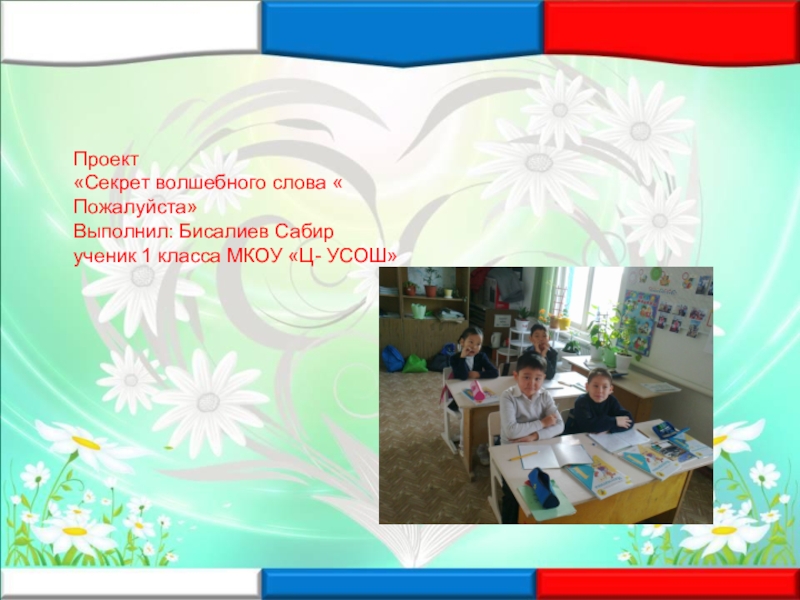 Проект
«Секрет волшебного слова « Пожалуйста»
Выполнил: Бисалиев Сабир
ученик 1 класса МКОУ «Ц- УСОШ»